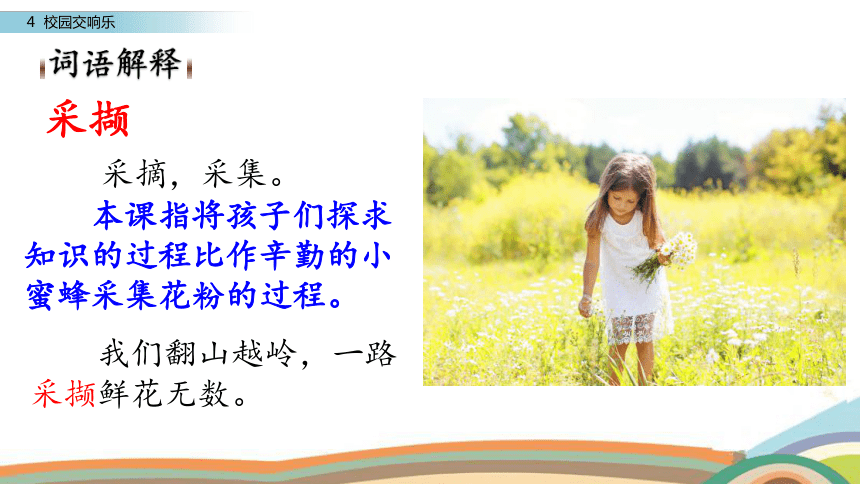 4 校园交响乐

词语解释

采撷

采摘，采集。

本课指将孩子们探求知识的过程比作辛勤的小蜜蜂采集花粉的过程。

我们翻山越岭，一路采撷鲜花无数。